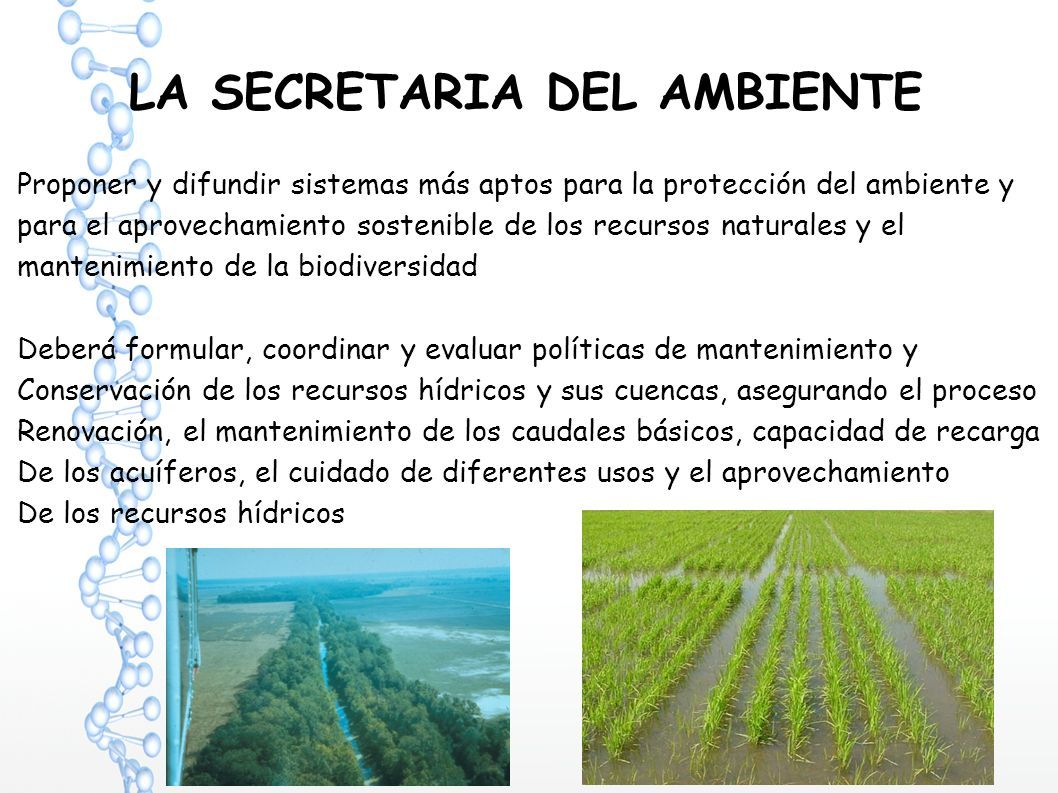 LA SECRETARIA DEL AMBIENTE

Proponer y difundir sistemas más aptos para la protección del ambiente y para el aprovechamiento sostenible de los recursos naturales y el mantenimiento de la biodiversidad

Deberá formular, coordinar y evaluar políticas de mantenimiento y Conservación de los recursos hídricos y sus cuencas, asegurando el proceso Renovación, el mantenimiento de los caudales básicos, capacidad de recarga De los acuíferos, el cuidado de diferentes usos y el aprovechamiento De los recursos hídricos